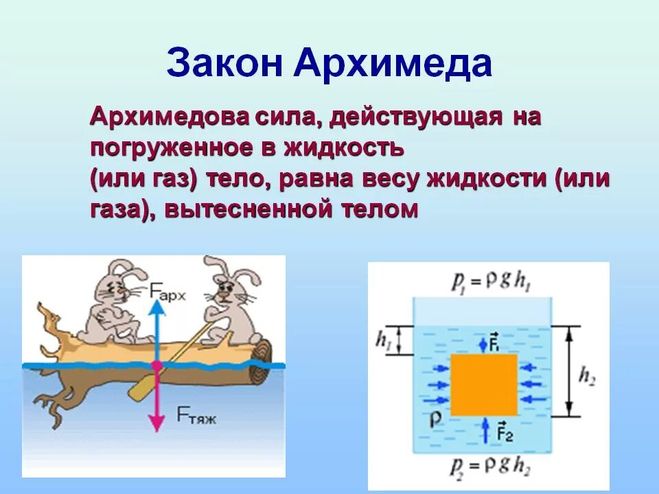 Закон Архимеда

Архимедова сила, действующая на погруженное в жидкость (или газ) тело, равна весу жидкости (или газа), вытесненной телом

$F_{арх}$
$F_{тяж}$

$p_1 = \rho g h_1$
$h_1$
$\vec{F}_1$
$h_2$
$\rho$
$\vec{F}_2$
$p_2 = \rho g h_2$